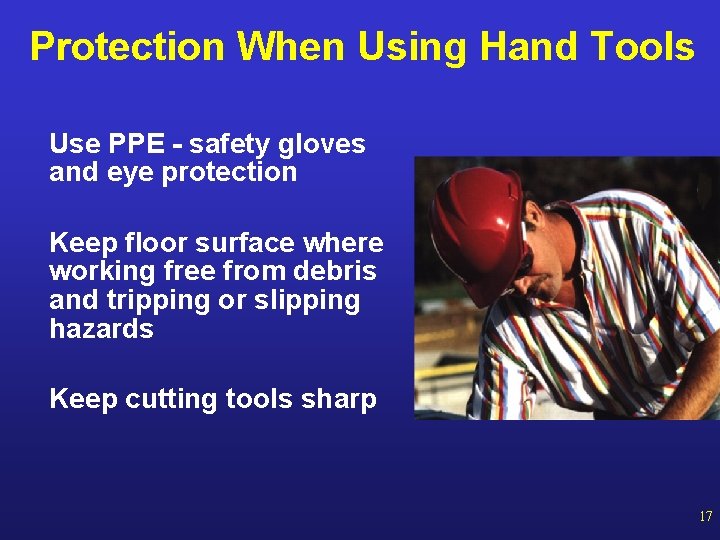 Protection When Using Hand Tools

Use PPE - safety gloves and eye protection

Keep floor surface where working free from debris and tripping or slipping hazards

Keep cutting tools sharp

17